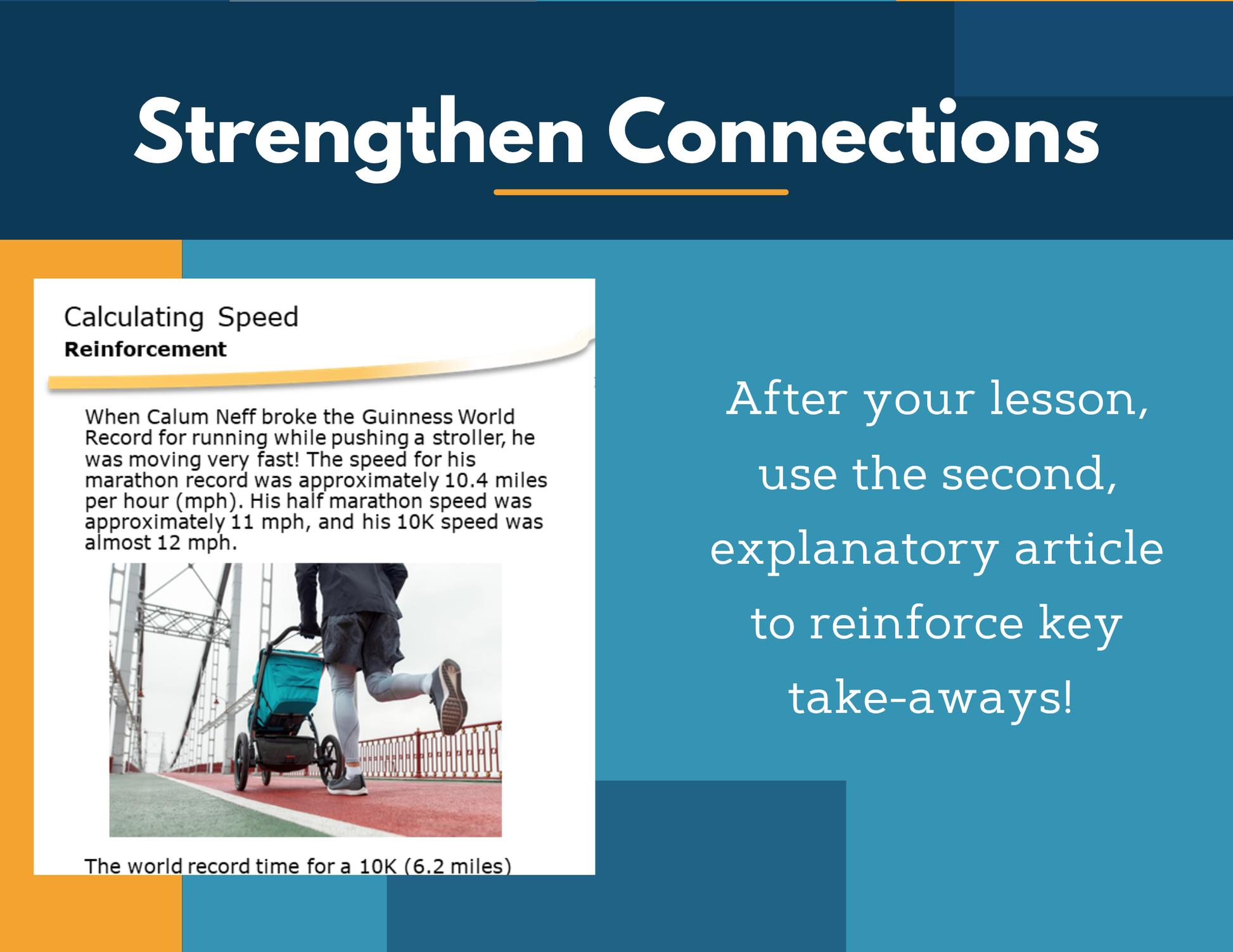 Strengthen Connections

Calculating Speed
Reinforcement

When Calum Neff broke the Guinness World Record for running while pushing a stroller, he was moving very fast! The speed for his marathon record was approximately 10.4 miles per hour (mph). His half marathon speed was approximately 11 mph, and his 10K speed was almost 12 mph.

The world record time for a 10K (6.2 miles)

After your lesson, use the second, explanatory article to reinforce key take-aways!